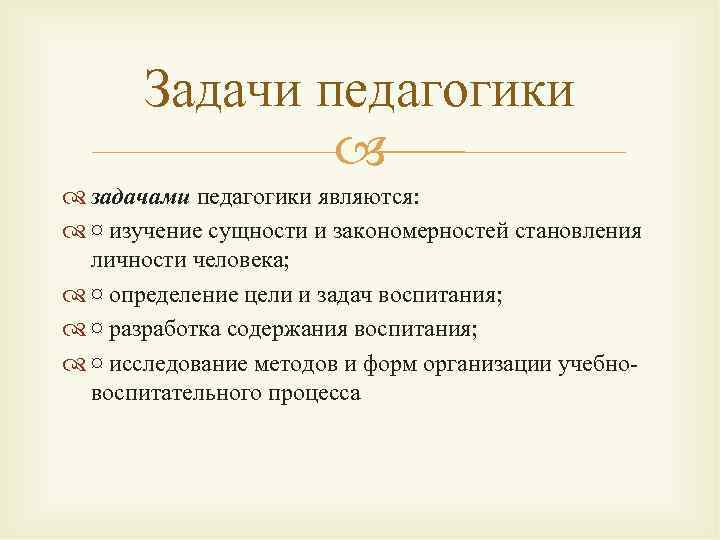 Задачи педагогики

задачами педагогики являются:

¤ изучение сущности и закономерностей становления личности человека;

¤ определение цели и задач воспитания;

¤ разработка содержания воспитания;

¤ исследование методов и форм организации учебно-воспитательного процесса